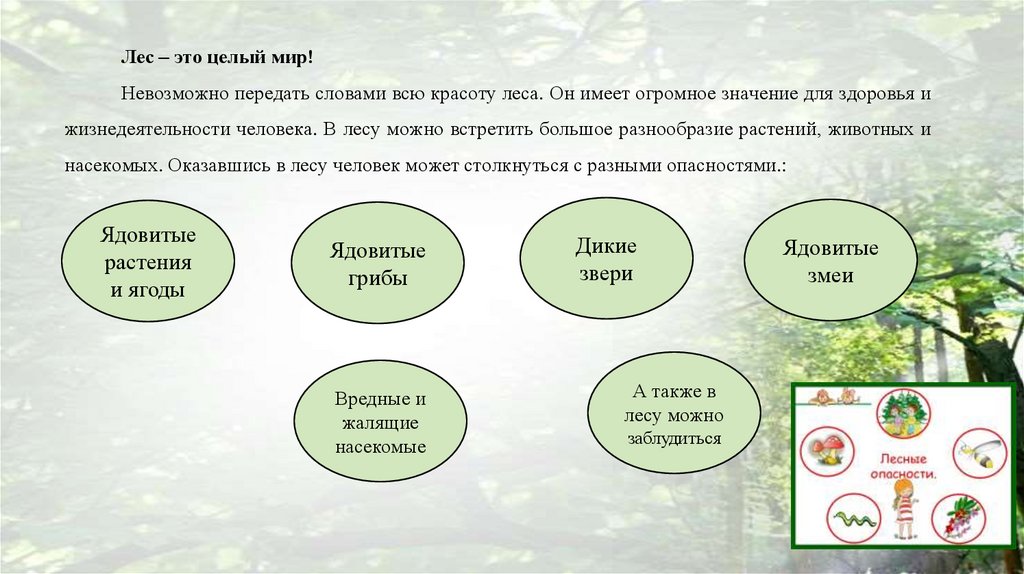 Лес – это целый мир!

Невозможно передать словами всю красоту леса. Он имеет огромное значение для здоровья и жизнедеятельности человека. В лесу можно встретить большое разнообразие растений, животных и насекомых. Оказавшись в лесу человек может столкнуться с разными опасностями.:

Ядовитые растения и ягоды

Ядовитые грибы

Дикие звери

Ядовитые змеи

Вредные и жалящие насекомые

А также в лесу можно заблудиться

Лесные опасности.